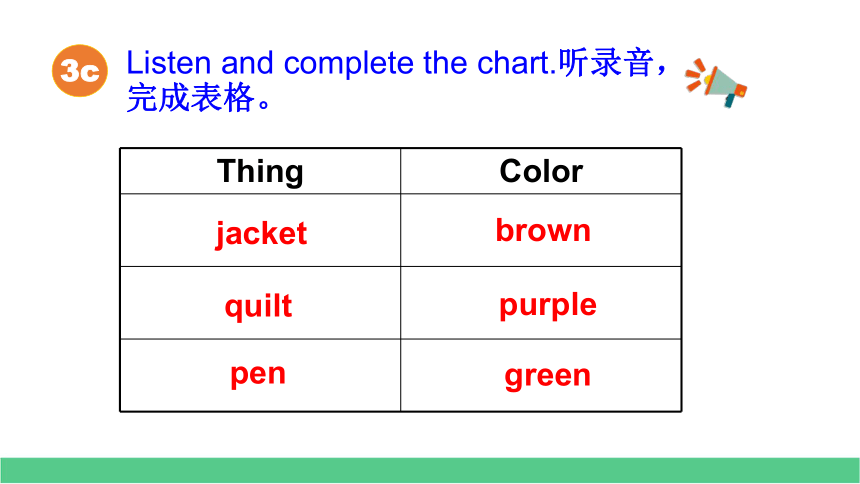 3c Listen and complete the chart.听录音，完成表格。

| Thing | Color |
|---|---|
| jacket | brown |
| quilt | purple |
| pen | green |